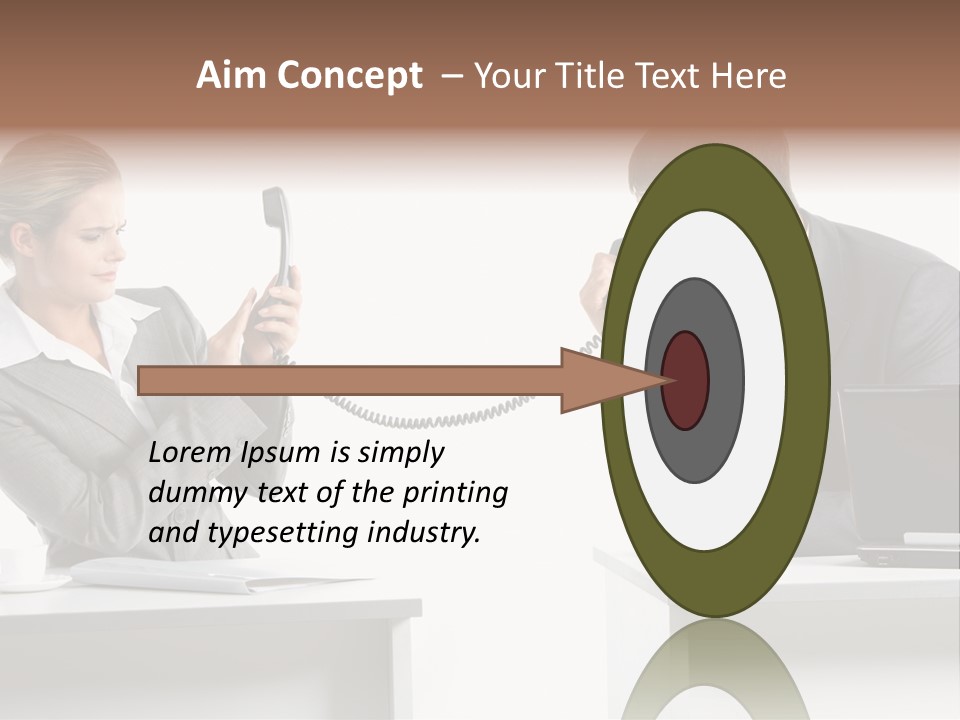 Aim Concept – Your Title Text Here

Lorem Ipsum is simply dummy text of the printing and typesetting industry.